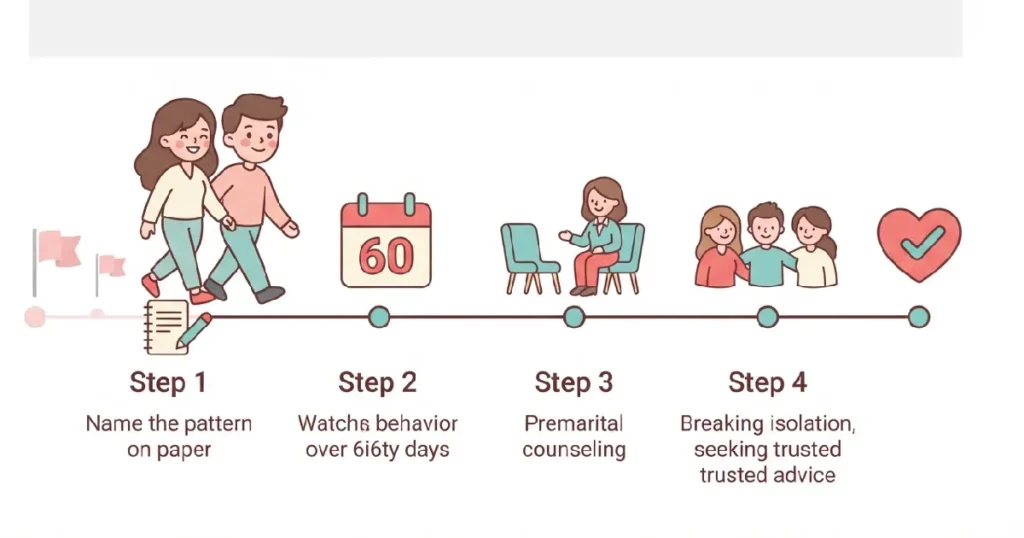 60

Step 1
Name the pattern on paper

Step 2
Watchs behavior over 6i6ty days

Step 3
Premarital counseling

Step 4
Breaking isolation, seeking trusted trusted advice